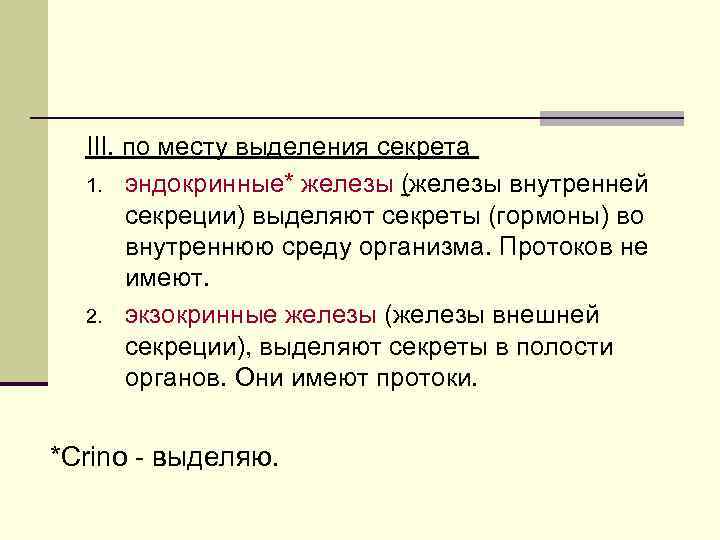 III. по месту выделения секрета

1. эндокринные* железы (железы внутренней секреции) выделяют секреты (гормоны) во внутреннюю среду организма. Протоков не имеют.
2. экзокринные железы (железы внешней секреции), выделяют секреты в полости органов. Они имеют протоки.

*Crino - выделяю.